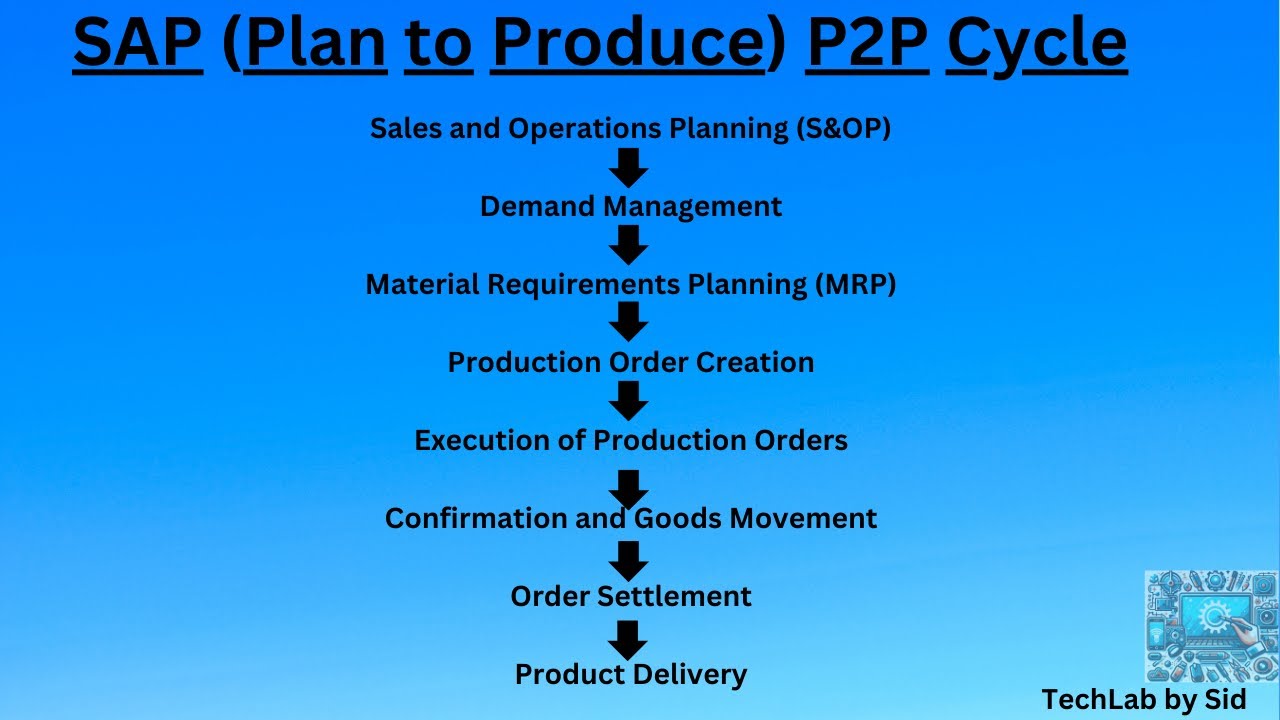 SAP (Plan to Produce) P2P Cycle

Sales and Operations Planning (S&OP)

Demand Management

Material Requirements Planning (MRP)

Production Order Creation

Execution of Production Orders

Confirmation and Goods Movement

Order Settlement

Product Delivery

TechLab by Sid